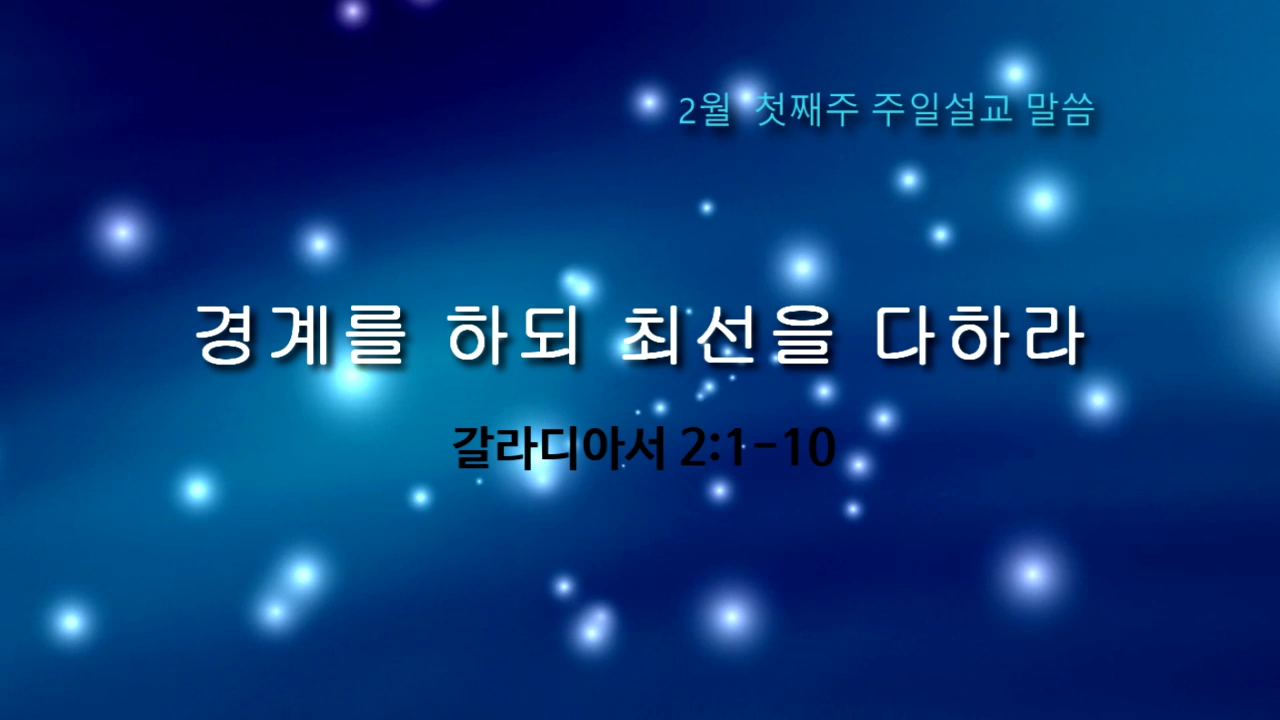 2월 첫째주 주일설교 말씀

경계를 하되 최선을 다하라

갈라디아서 2:1-10